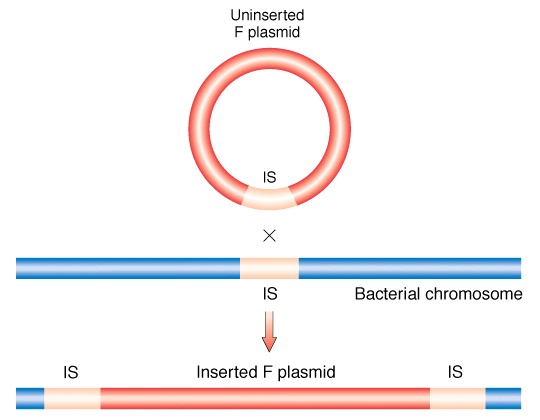 Uninserted
F plasmid

IS

×

IS

Bacterial chromosome

IS

Inserted F plasmid

IS